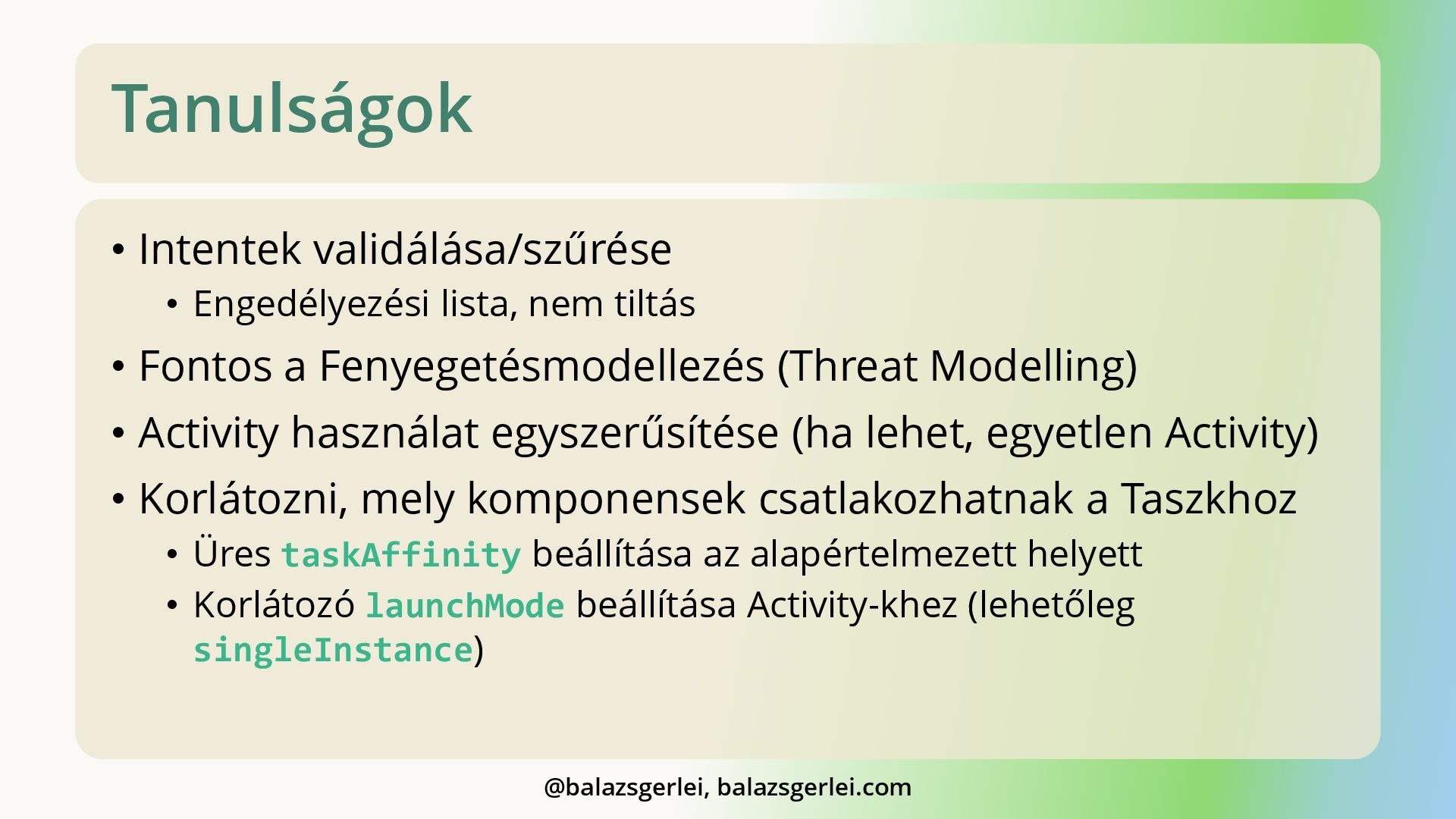 Tanulságok

• Intentek validálása/szűrése
  • Engedélyezési lista, nem tiltás
• Fontos a Fenyegetésmodellezés (Threat Modelling)
• Activity használat egyszerűsítése (ha lehet, egyetlen Activity)
• Korlátozni, mely komponensek csatlakozhatnak a Taszkhoz
  • Üres taskAffinity beállítása az alapértelmezett helyett
  • Korlátozó launchMode beállítása Activity-khez (lehetőleg singleInstance)

@balazsgerlei, balazsgerlei.com